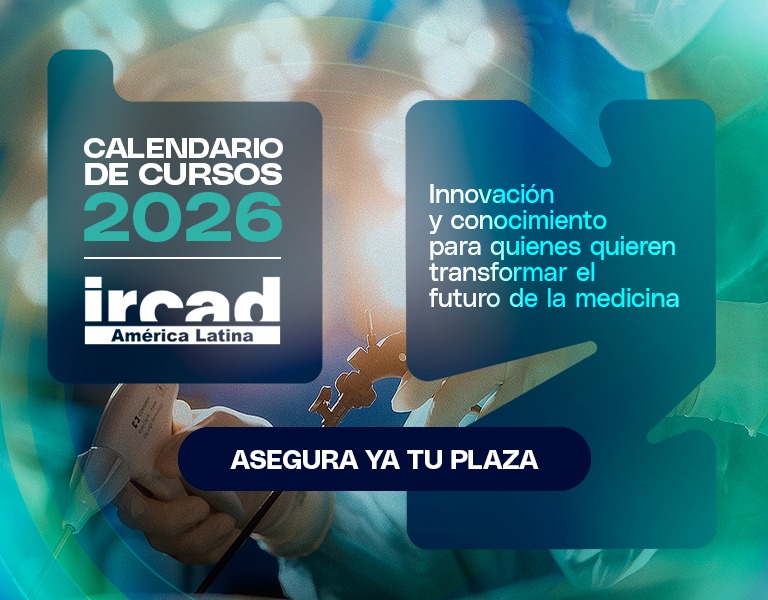 CALENDARIO DE CURSOS 2026

ircad
América Latina

Innovación y conocimiento para quienes quieren transformar el futuro de la medicina

ASEGURA YA TU PLAZA